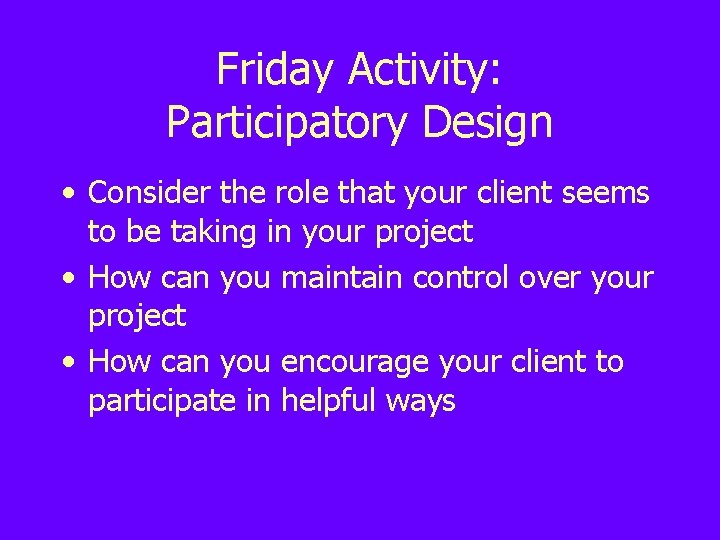 Friday Activity:
Participatory Design

• Consider the role that your client seems to be taking in your project
• How can you maintain control over your project
• How can you encourage your client to participate in helpful ways